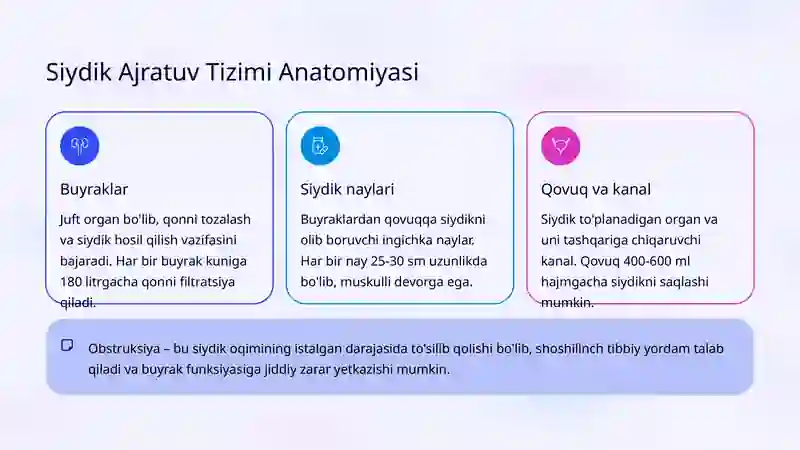 Siydik Ajratuv Tizimi Anatomiyasi

Buyraklar

Juft organ bo'lib, qonni tozalash va siydik hosil qilish vazifasini bajaradi. Har bir buyrak kuniga 180 litrgacha qonni filtratsiya qiladi.

Siydik naylari

Buyraklardan qovuqqa siydikni olib boruvchi ingichka naylar. Har bir nay 25-30 sm uzunlikda bo'lib, muskulli devorga ega.

Qovuq va kanal

Siydik to'planadigan organ va uni tashqariga chiqaruvchi kanal. Qovuq 400-600 ml hajmgacha siydikni saqlashi mumkin.

Obstruksiya – bu siydik oqimining istalgan darajasida to'silib qolishi bo'lib, shoshilinch tibbiy yordam talab qiladi va buyrak funksiyasiga jiddiy zarar yetkazishi mumkin.